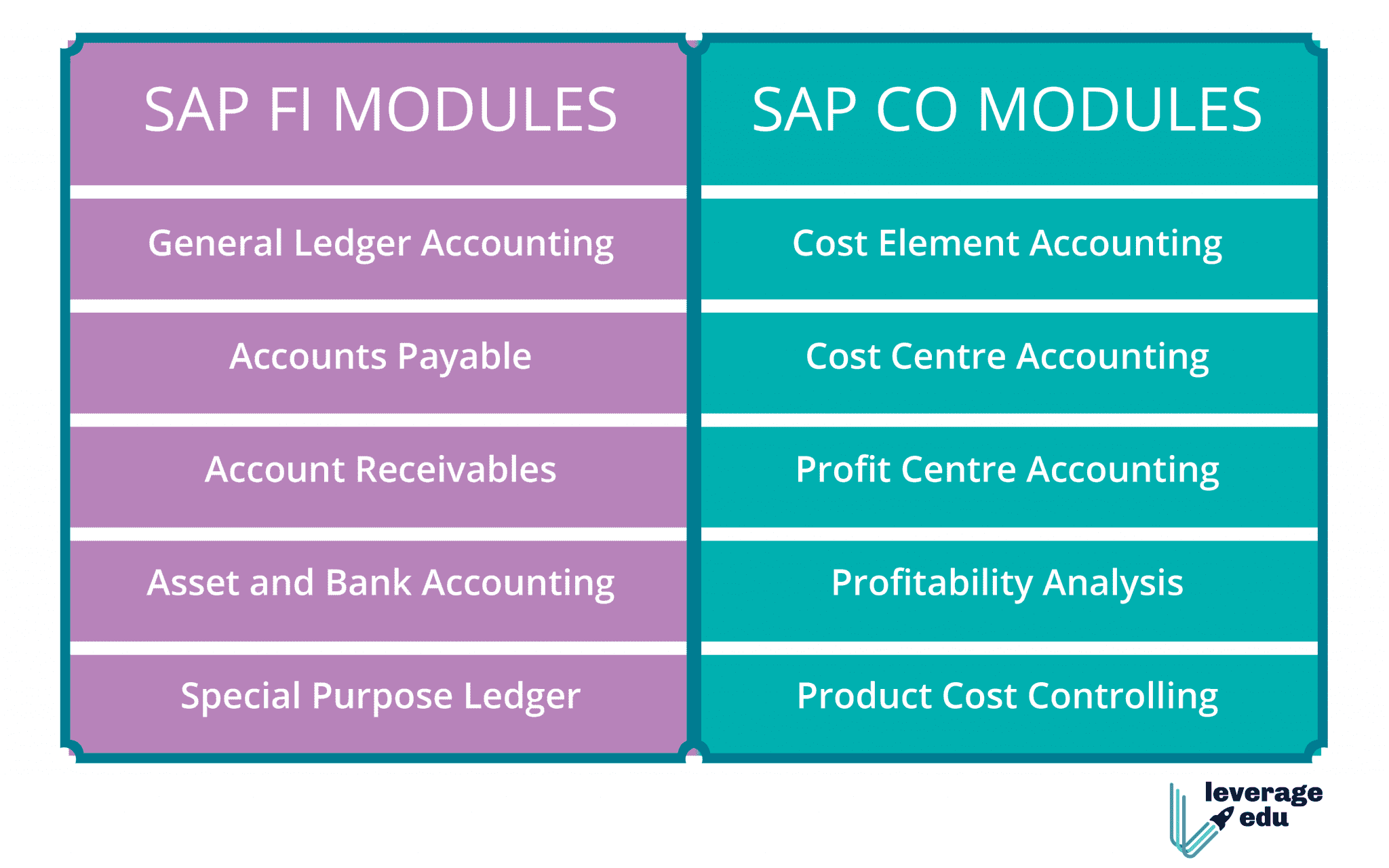 | SAP FI MODULES | SAP CO MODULES |
|---|---|
| General Ledger Accounting | Cost Element Accounting |
| Accounts Payable | Cost Centre Accounting |
| Account Receivables | Profit Centre Accounting |
| Asset and Bank Accounting | Profitability Analysis |
| Special Purpose Ledger | Product Cost Controlling |

leverage edu